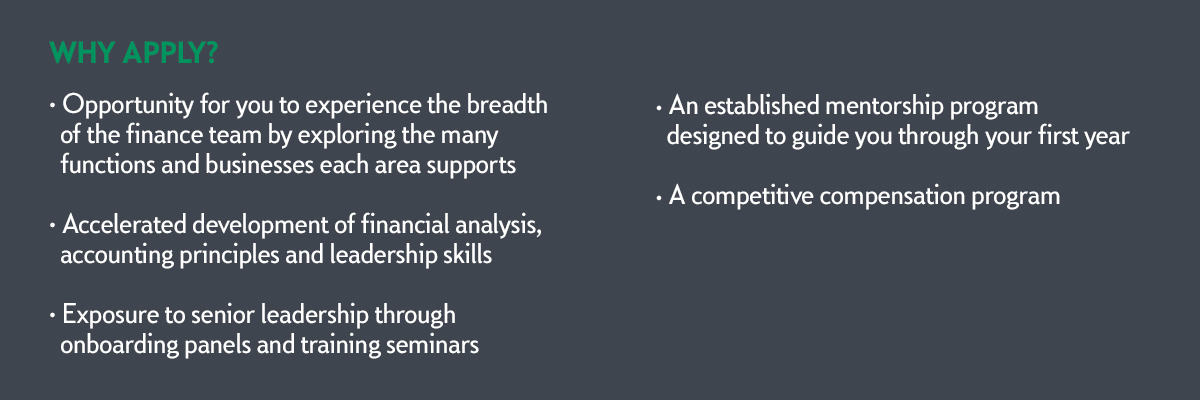 WHY APPLY?

• Opportunity for you to experience the breadth of the finance team by exploring the many functions and businesses each area supports

• Accelerated development of financial analysis, accounting principles and leadership skills

• Exposure to senior leadership through onboarding panels and training seminars

• An established mentorship program designed to guide you through your first year

• A competitive compensation program